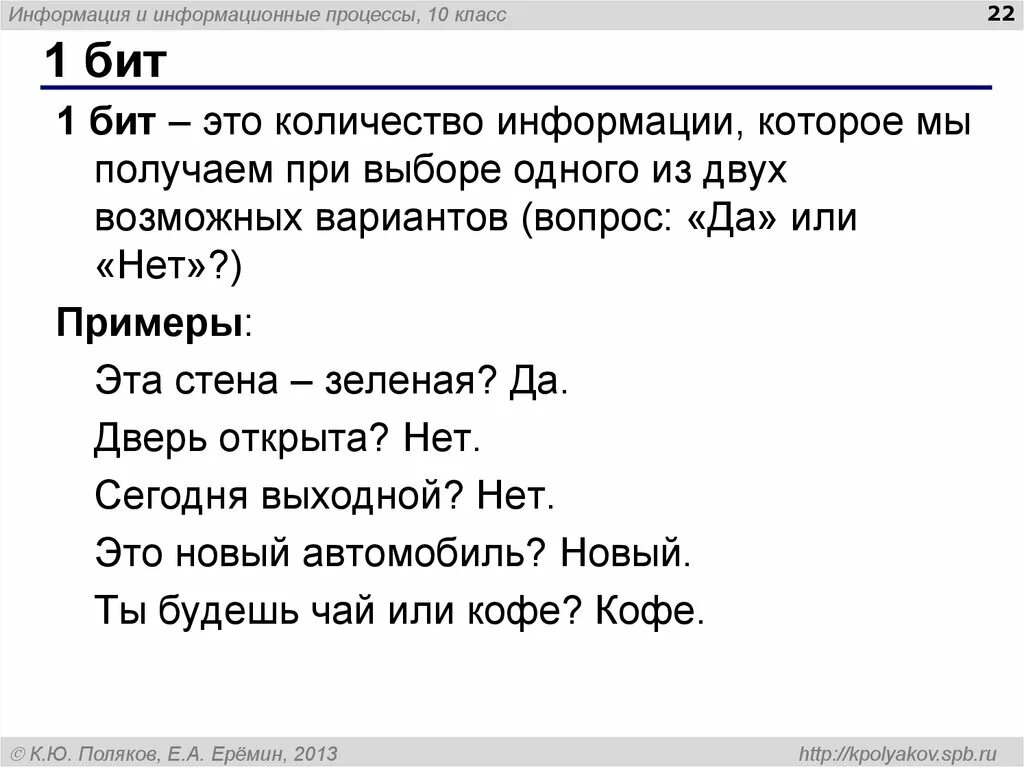 Информация и информационные процессы, 10 класс

22

1 бит

1 бит – это количество информации, которое мы получаем при выборе одного из двух возможных вариантов (вопрос: «Да» или «Нет»?)

Примеры:

Эта стена – зеленая? Да.

Дверь открыта? Нет.

Сегодня выходной? Нет.

Это новый автомобиль? Новый.

Ты будешь чай или кофе? Кофе.

© К.Ю. Поляков, Е.А. Ерёмин, 2013

http://kpolyakov.spb.ru